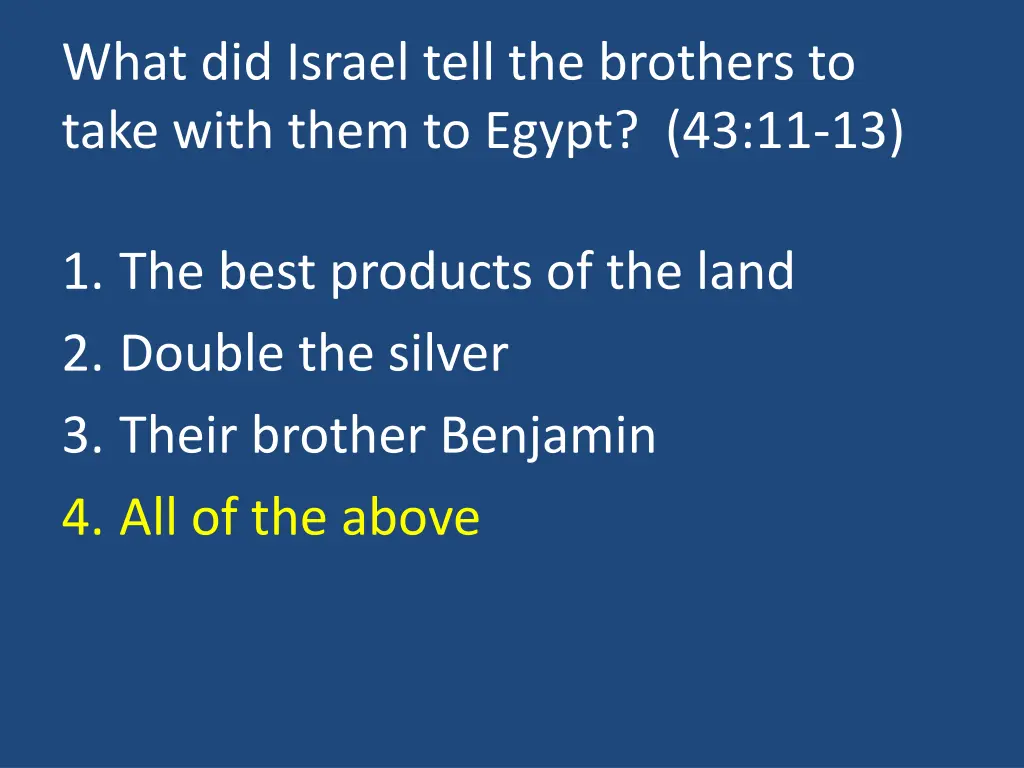 What did Israel tell the brothers to take with them to Egypt? (43:11-13)

1. The best products of the land
2. Double the silver
3. Their brother Benjamin
4. All of the above